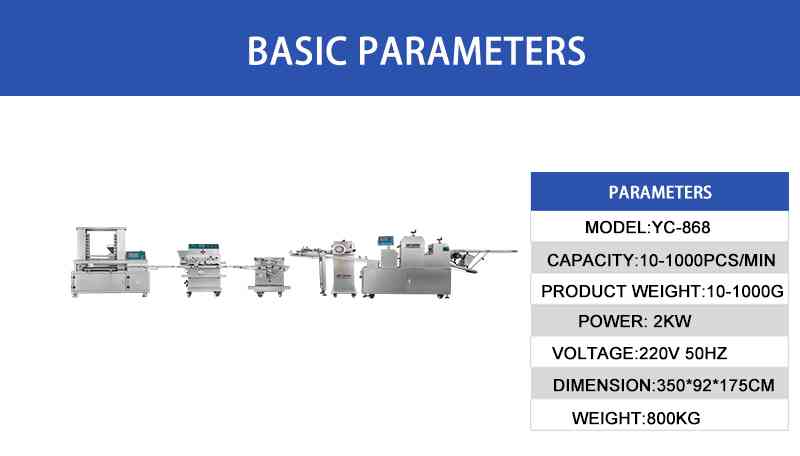 BASIC PARAMETERS

| PARAMETERS |
|---|
| MODEL:YC-868 |
| CAPACITY:10-1000PCS/MIN |
| PRODUCT WEIGHT:10-1000G |
| POWER: 2KW |
| VOLTAGE:220V 50HZ |
| DIMENSION:350*92*175CM |
| WEIGHT:800KG |